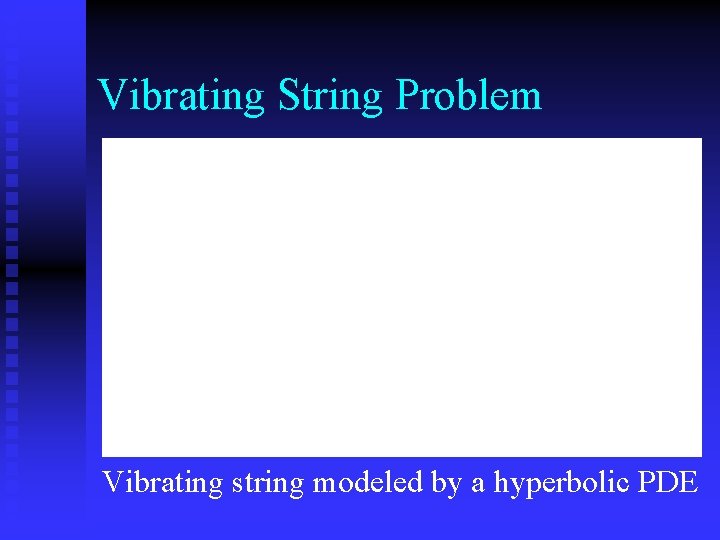 Vibrating String Problem

Vibrating string modeled by a hyperbolic PDE